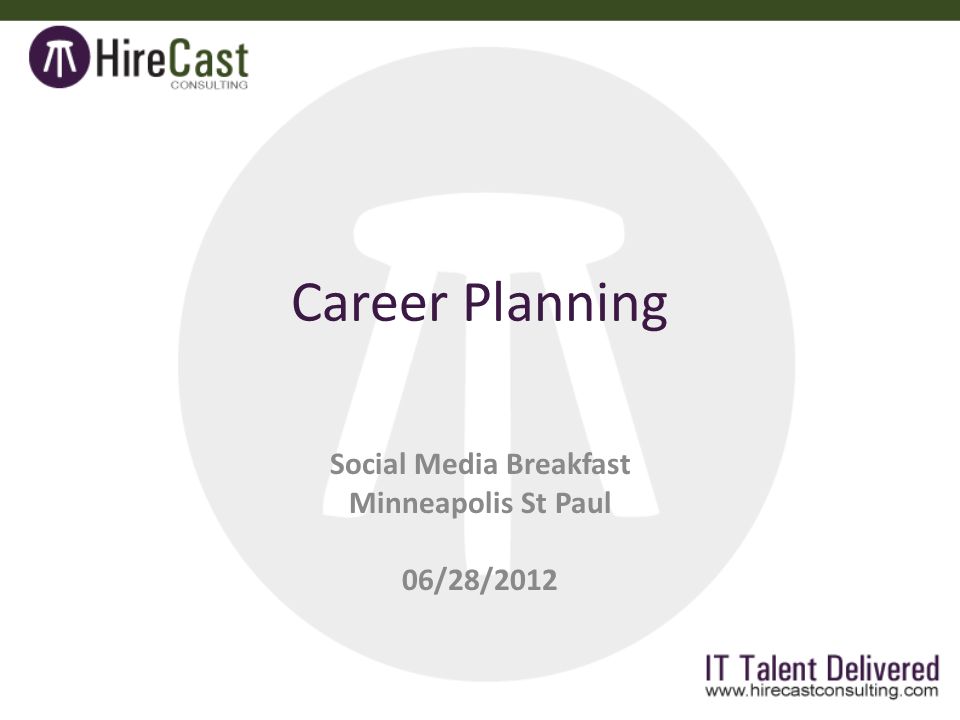 HireCast
CONSULTING

Career Planning

Social Media Breakfast
Minneapolis St Paul

06/28/2012

IT Talent Delivered
www.hirecastconsulting.com